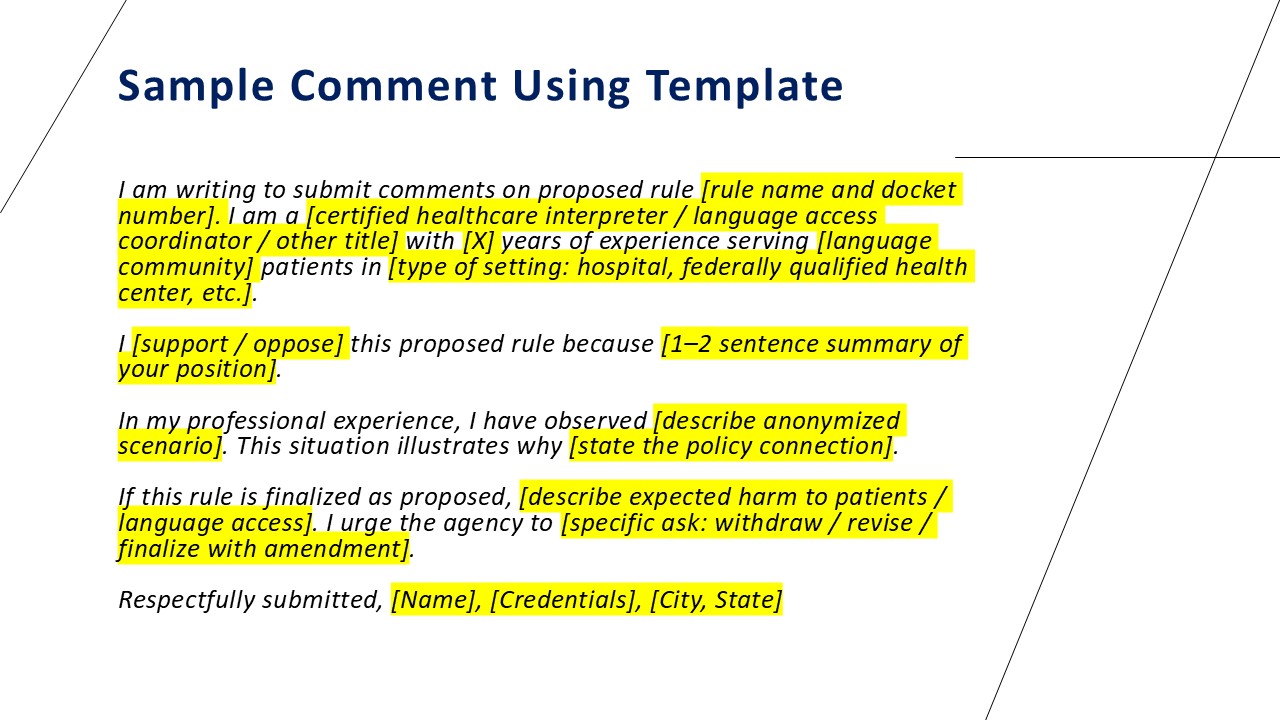 Sample Comment Using Template

I am writing to submit comments on proposed rule [rule name and docket number]. I am a [certified healthcare interpreter / language access coordinator / other title] with [X] years of experience serving [language community] patients in [type of setting: hospital, federally qualified health center, etc.].

I [support / oppose] this proposed rule because [1–2 sentence summary of your position].

In my professional experience, I have observed [describe anonymized scenario]. This situation illustrates why [state the policy connection].

If this rule is finalized as proposed, [describe expected harm to patients / language access]. I urge the agency to [specific ask: withdraw / revise / finalize with amendment].

Respectfully submitted, [Name], [Credentials], [City, State]